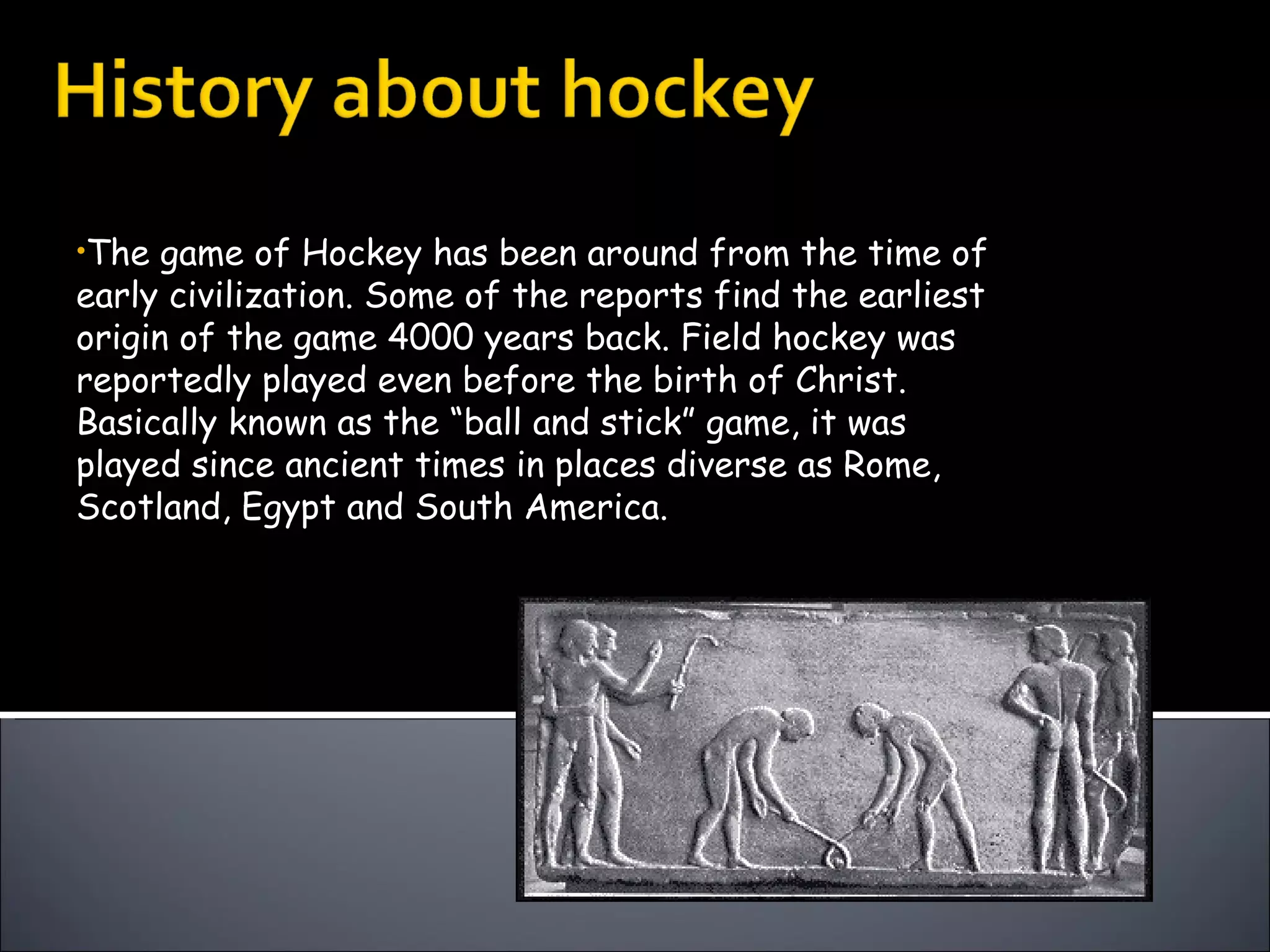 History about hockey

•The game of Hockey has been around from the time of early civilization. Some of the reports find the earliest origin of the game 4000 years back. Field hockey was reportedly played even before the birth of Christ. Basically known as the “ball and stick” game, it was played since ancient times in places diverse as Rome, Scotland, Egypt and South America.